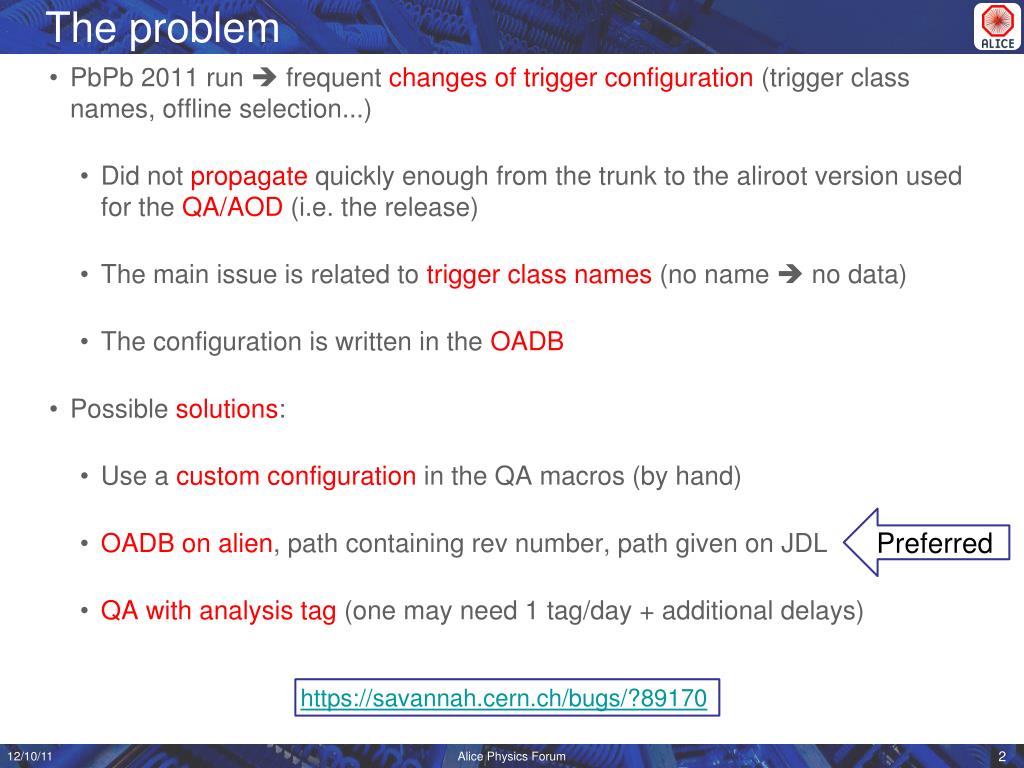 The problem

ALICE

• PbPb 2011 run ➔ frequent changes of trigger configuration (trigger class names, offline selection...)

• Did not propagate quickly enough from the trunk to the aliroot version used for the QA/AOD (i.e. the release)

• The main issue is related to trigger class names (no name ➔ no data)

• The configuration is written in the OADB

• Possible solutions:

• Use a custom configuration in the QA macros (by hand)

• OADB on alien, path containing rev number, path given on JDL

Preferred

• QA with analysis tag (one may need 1 tag/day + additional delays)

https://savannah.cern.ch/bugs/?89170

12/10/11

Alice Physics Forum

2